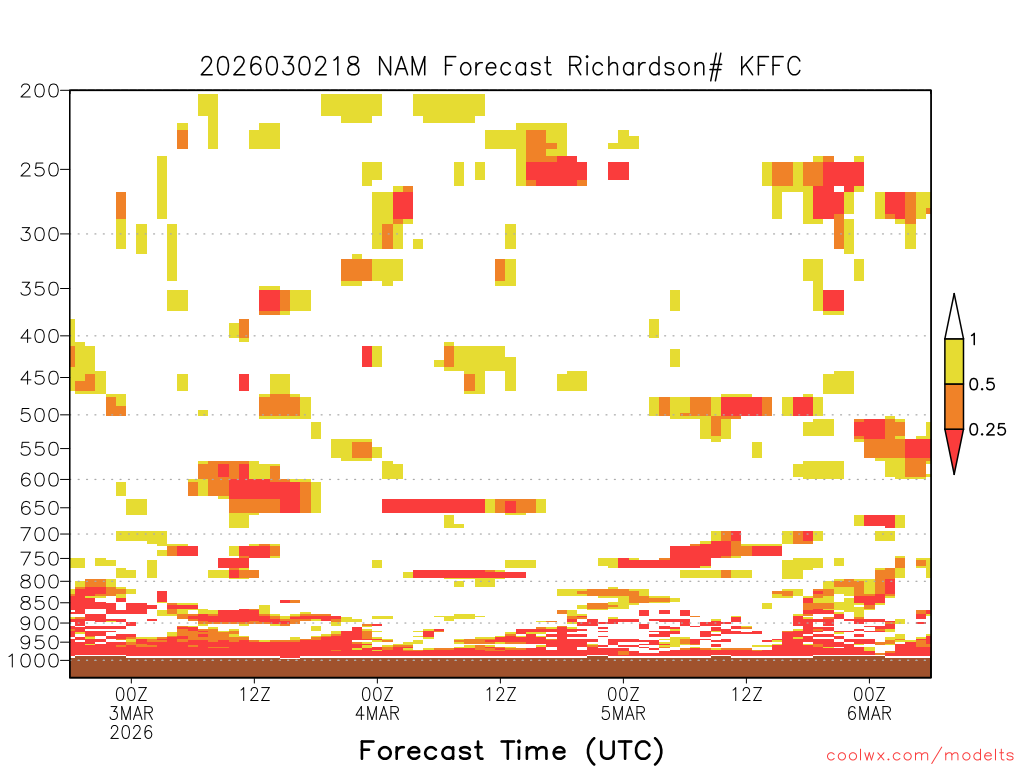 2026030218 NAM Forecast Richardson# KFFC

200
250
300
350
400
450
500
550
600
650
700
750
800
850
900
950
1000

1
0.5
0.25

00Z
3MAR
2026
12Z
00Z
4MAR
12Z
00Z
5MAR
12Z
00Z
6MAR

Forecast Time (UTC)

coolwx.com/modelts